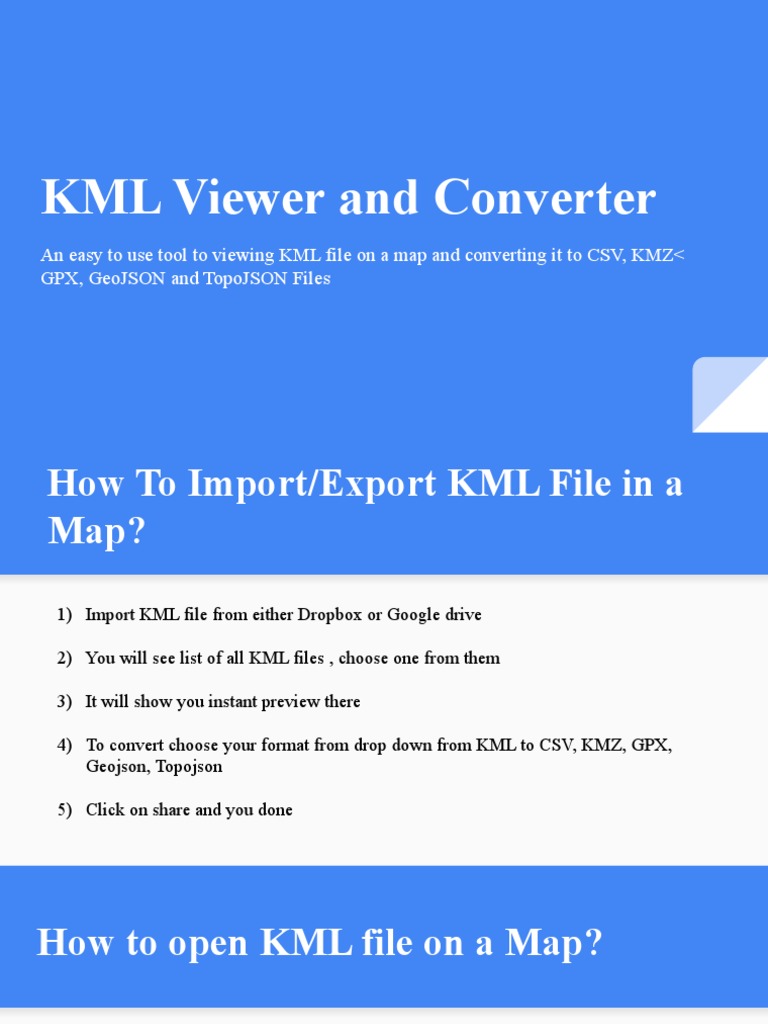 KML Viewer and Converter

An easy to use tool to viewing KML file on a map and converting it to CSV, KMZ< GPX, GeoJSON and TopoJSON Files

How To Import/Export KML File in a Map?

1) Import KML file from either Dropbox or Google drive

2) You will see list of all KML files , choose one from them

3) It will show you instant preview there

4) To convert choose your format from drop down from KML to CSV, KMZ, GPX, Geojson, Topojson

5) Click on share and you done

How to open KML file on a Map?